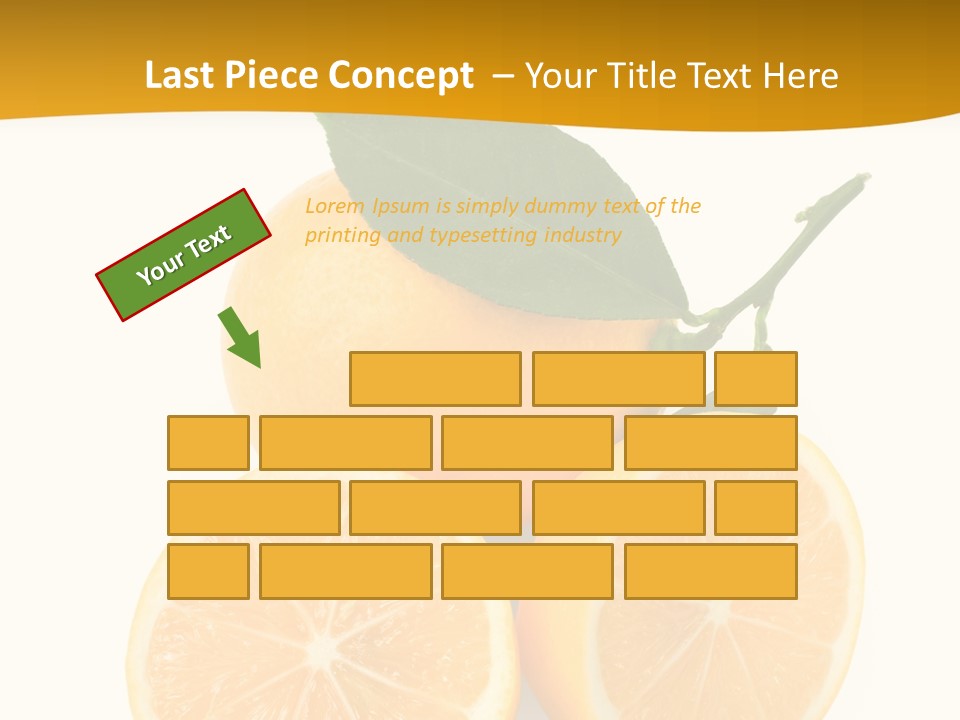 Last Piece Concept – Your Title Text Here

Your Text

Lorem Ipsum is simply dummy text of the printing and typesetting industry